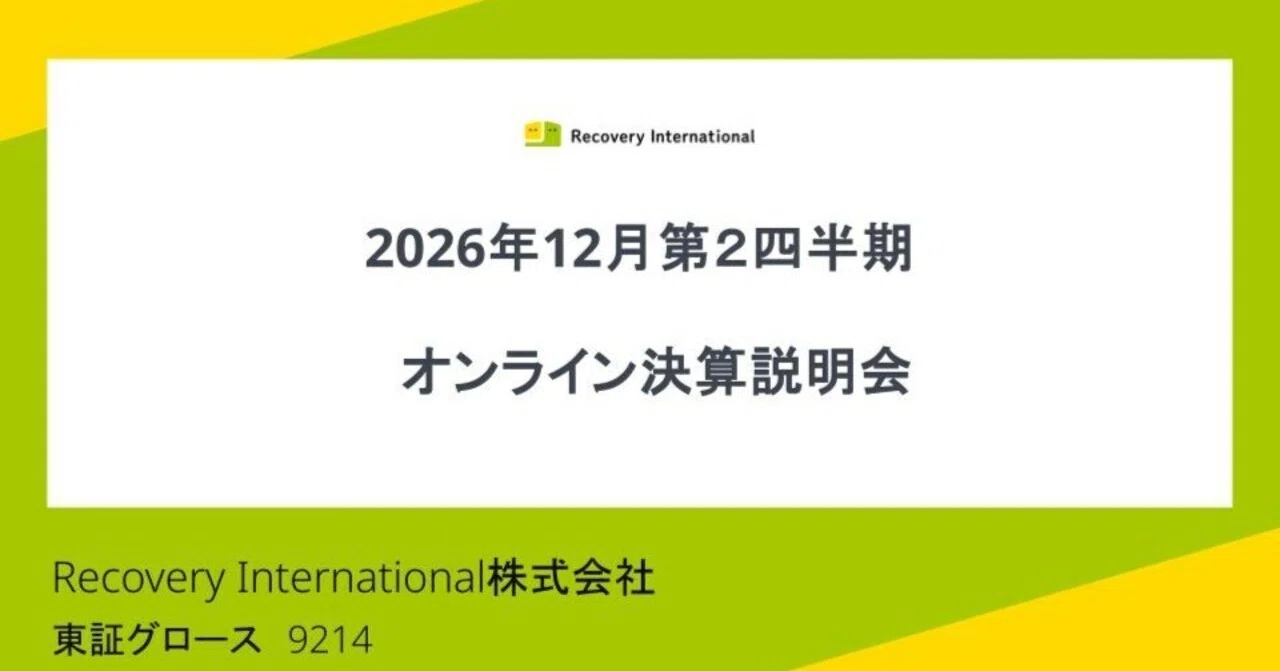 Recovery International

2026年12月第2四半期

オンライン決算説明会

Recovery International株式会社

東証グロース 9214